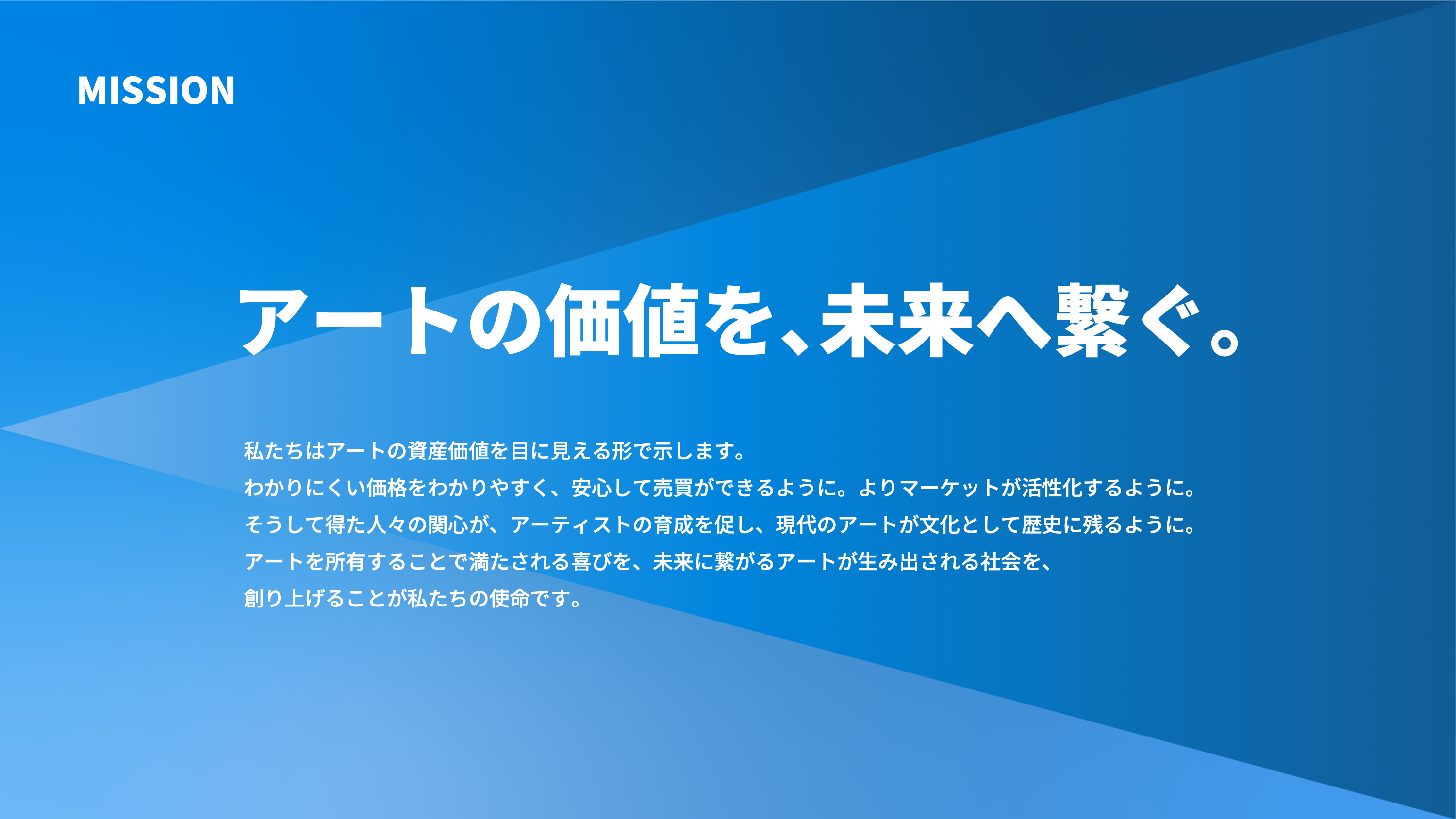 MISSION

アートの価値を、未来へ繋ぐ。

私たちはアートの資産価値を目に見える形で示します。
わかりにくい価格をわかりやすく、安心して売買ができるように。よりマーケットが活性化するように。
そうして得た人々の関心が、アーティストの育成を促し、現代のアートが文化として歴史に残るように。
アートを所有することで満たされる喜びを、未来に繋がるアートが生み出される社会を、
創り上げることが私たちの使命です。